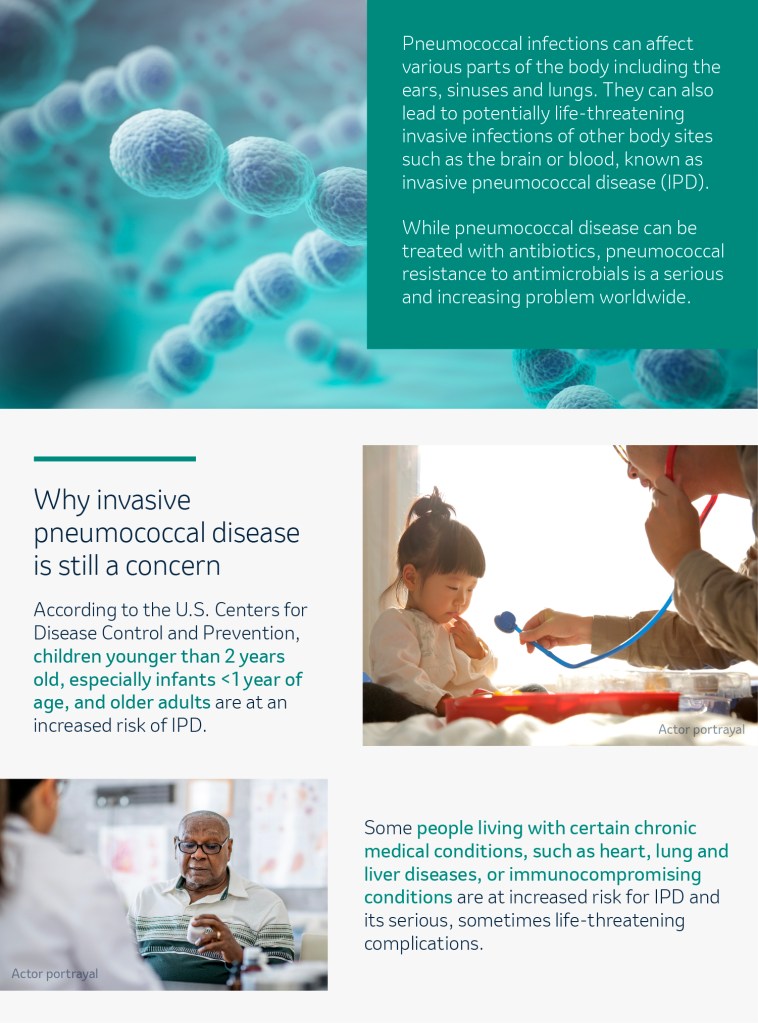 Pneumococcal infections can affect various parts of the body including the ears, sinuses and lungs. They can also lead to potentially life-threatening invasive infections of other body sites such as the brain or blood, known as invasive pneumococcal disease (IPD).

While pneumococcal disease can be treated with antibiotics, pneumococcal resistance to antimicrobials is a serious and increasing problem worldwide.

Why invasive pneumococcal disease is still a concern

According to the U.S. Centers for Disease Control and Prevention, children younger than 2 years old, especially infants <1 year of age, and older adults are at an increased risk of IPD.

Actor portrayal

Actor portrayal

Some people living with certain chronic medical conditions, such as heart, lung and liver diseases, or immunocompromising conditions are at increased risk for IPD and its serious, sometimes life-threatening complications.